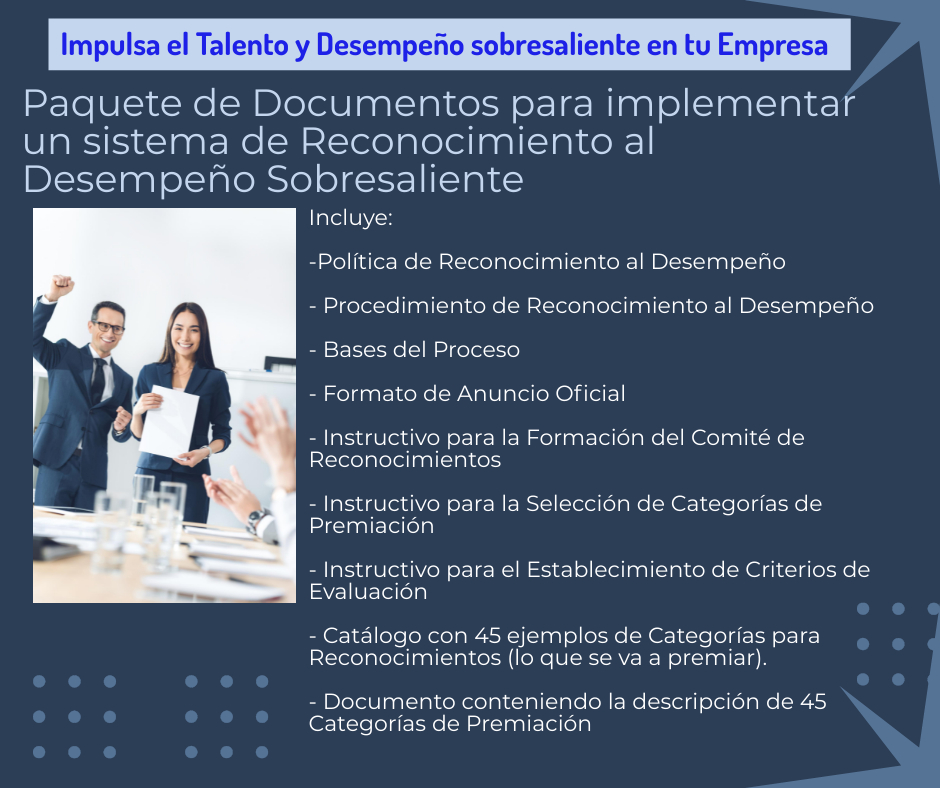 Impulsa el Talento y Desempeño sobresaliente en tu Empresa

Paquete de Documentos para implementar un sistema de Reconocimiento al Desempeño Sobresaliente

Incluye:

-Política de Reconocimiento al Desempeño

- Procedimiento de Reconocimiento al Desempeño

- Bases del Proceso

- Formato de Anuncio Oficial

- Instructivo para la Formación del Comité de Reconocimientos

- Instructivo para la Selección de Categorías de Premiación

- Instructivo para el Establecimiento de Criterios de Evaluación

- Catálogo con 45 ejemplos de Categorías para Reconocimientos (lo que se va a premiar).

- Documento conteniendo la descripción de 45 Categorías de Premiación